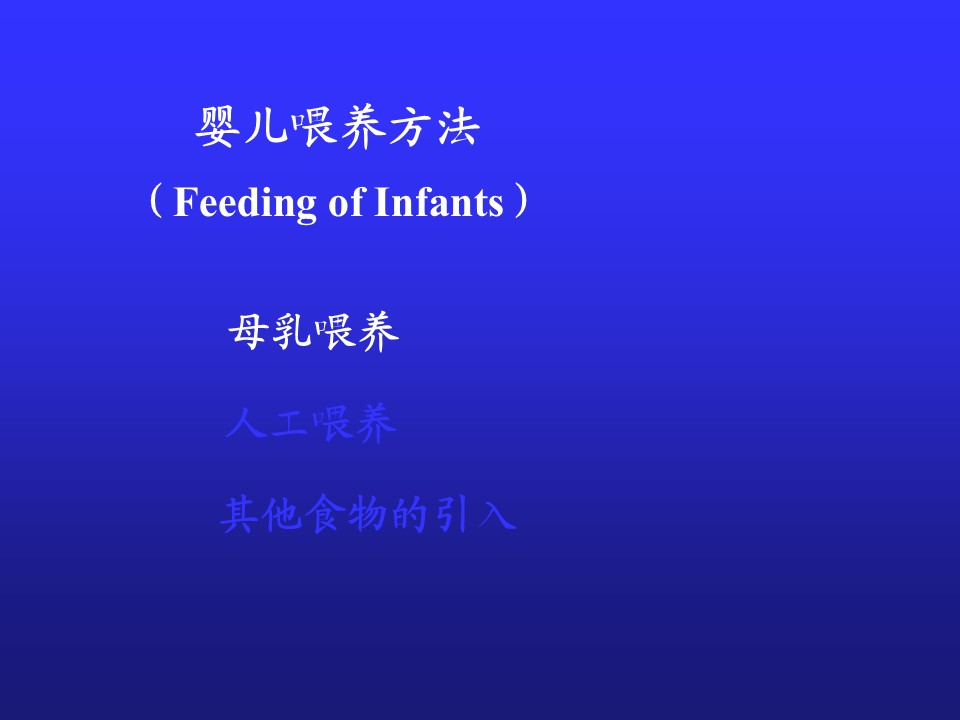 婴儿喂养方法
（Feeding of Infants）

母乳喂养

人工喂养

其他食物的引入